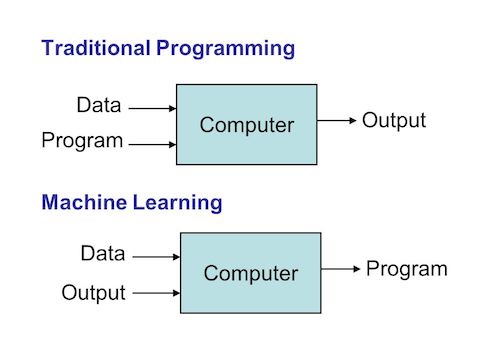 Traditional Programming

Data
Program
Computer
Output

Machine Learning

Data
Output
Computer
Program